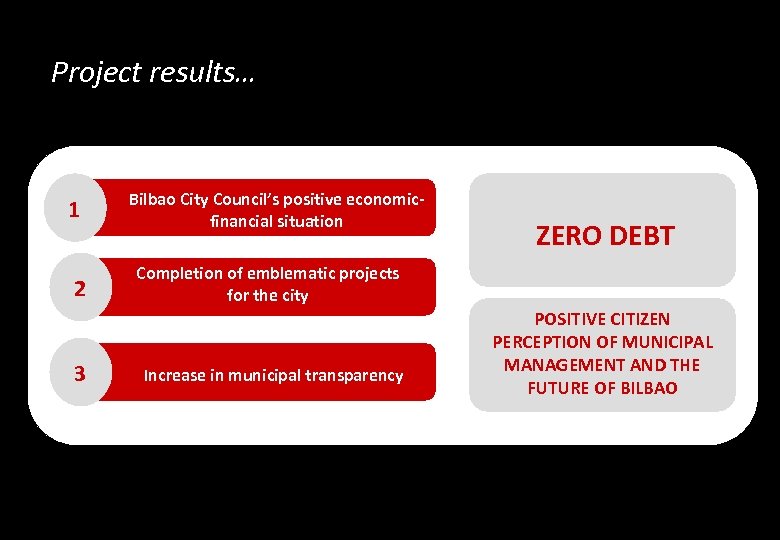 Project results…

1 Bilbao City Council's positive economic-financial situation

2 Completion of emblematic projects for the city

3 Increase in municipal transparency

ZERO DEBT

POSITIVE CITIZEN PERCEPTION OF MUNICIPAL MANAGEMENT AND THE FUTURE OF BILBAO